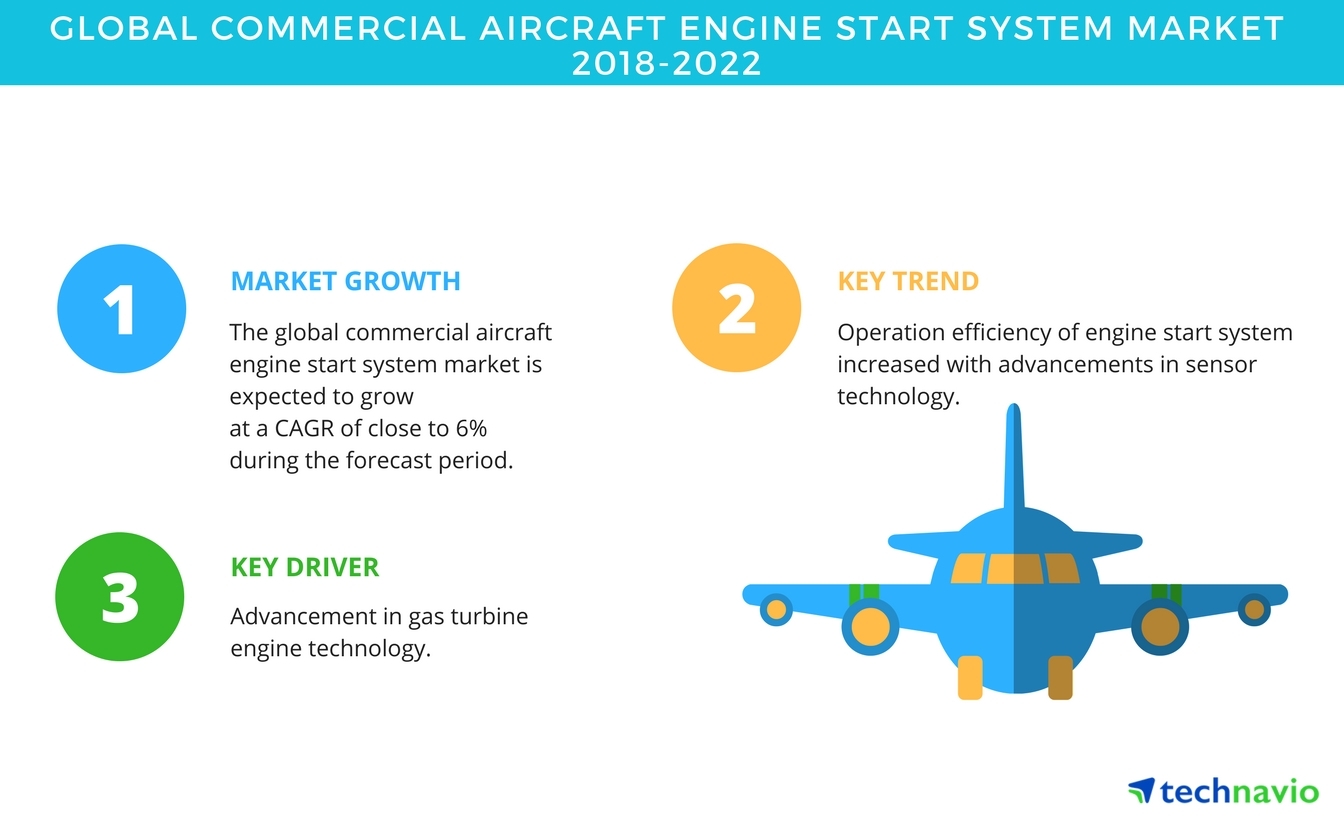 GLOBAL COMMERCIAL AIRCRAFT ENGINE START SYSTEM MARKET 2018-2022

1

MARKET GROWTH

The global commercial aircraft engine start system market is expected to grow at a CAGR of close to 6% during the forecast period.

2

KEY TREND

Operation efficiency of engine start system increased with advancements in sensor technology.

3

KEY DRIVER

Advancement in gas turbine engine technology.

technavio